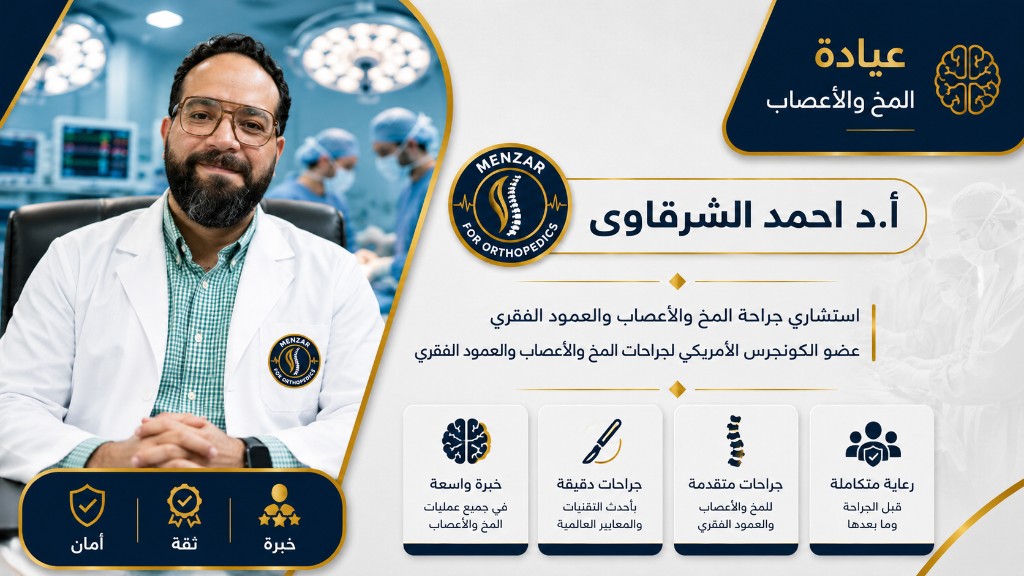 عيادة
المخ والأعصاب

MENZAR
FOR ORTHOPEDICS

أ.د احمد الشرقاوى

استشاري جراحة المخ والأعصاب والعمود الفقري
عضو الكونجرس الأمريكي لجراحات المخ والأعصاب والعمود الفقري

رعاية متكاملة
قبل الجراحة وما بعدها

جراحات متقدمة
للمخ والأعصاب والعمود الفقري

جراحات دقيقة
بأحدث التقنيات والمعايير العالمية

خبرة واسعة
في جميع عمليات المخ والأعصاب

MENZAR
FOR ORTHOPEDICS

خبرة
ثقة
أمان